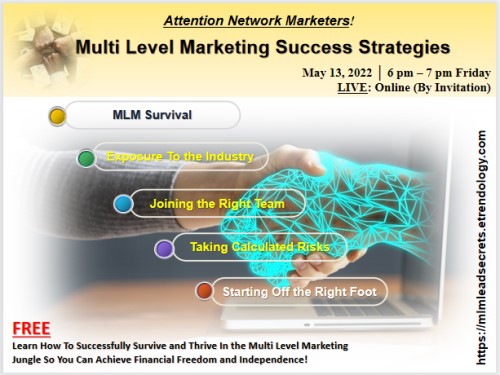 Attention Network Marketers!

Multi Level Marketing Success Strategies

May 13, 2022 | 6 pm – 7 pm Friday
LIVE: Online (By Invitation)

MLM Survival

Exposure To the Industry

Joining the Right Team

Taking Calculated Risks

Starting Off the Right Foot

https://mlmleadsecrets.etrendology.com

FREE
Learn How To Successfully Survive and Thrive In the Multi Level Marketing Jungle So You Can Achieve Financial Freedom and Independence!